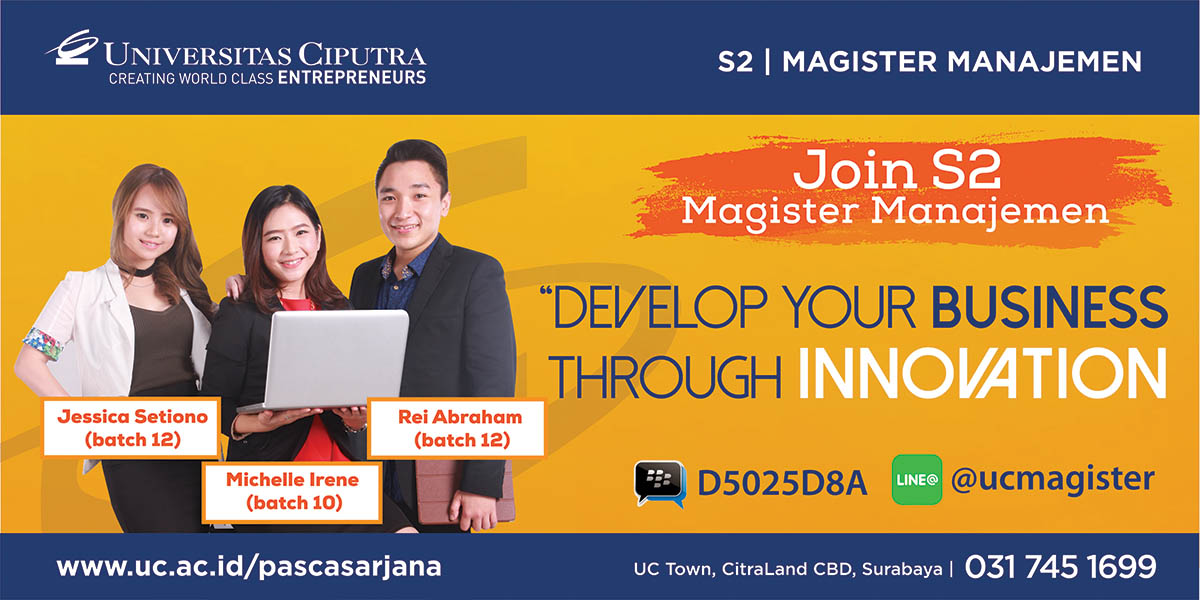 UNIVERSITAS CIPUTRA
CREATING WORLD CLASS ENTREPRENEURS

S2 | MAGISTER MANAJEMEN

Join S2
Magister Manajemen

"DEVELOP YOUR BUSINESS THROUGH INNOVATION

Jessica Setiono (batch 12)

Michelle Irene (batch 10)

Rei Abraham (batch 12)

D5025D8A

LINE@ @ucmagister

www.uc.ac.id/pascasarjana

UC Town, CitraLand CBD, Surabaya | 031 745 1699